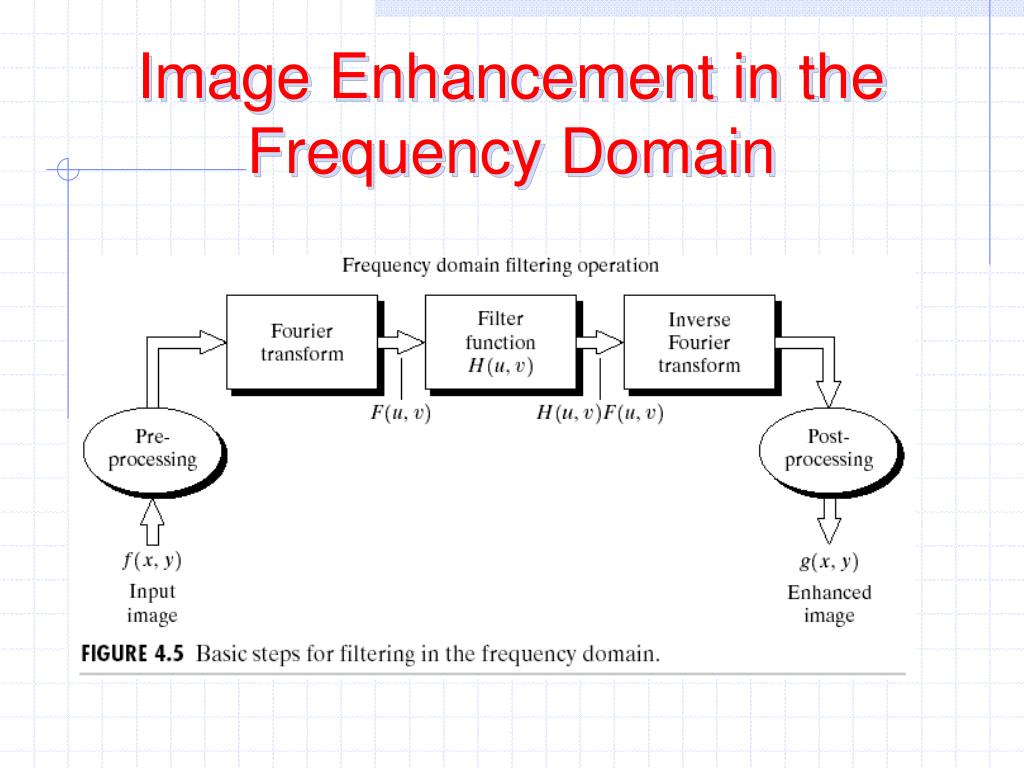 Image Enhancement in the Frequency Domain

Frequency domain filtering operation

Fourier transform

Filter function $H(u, v)$

Inverse Fourier transform

$F(u, v)$

$H(u, v)F(u, v)$

Pre-processing

Post-processing

$f(x, y)$
Input image

$g(x, y)$
Enhanced image

FIGURE 4.5 Basic steps for filtering in the frequency domain.